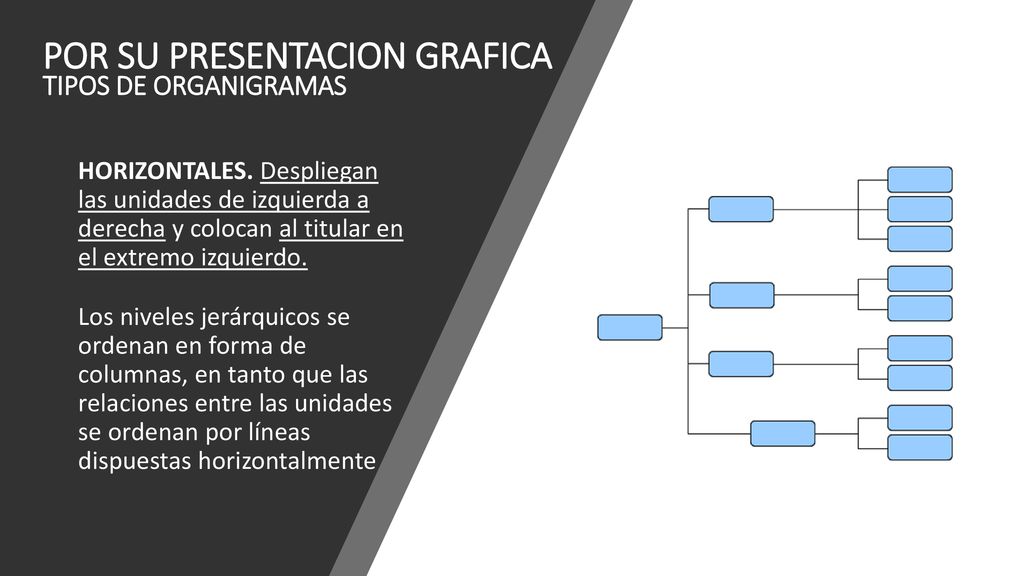 POR SU PRESENTACION GRAFICA
TIPOS DE ORGANIGRAMAS

HORIZONTALES. Despliegan las unidades de izquierda a derecha y colocan al titular en el extremo izquierdo.

Los niveles jerárquicos se ordenan en forma de columnas, en tanto que las relaciones entre las unidades se ordenan por líneas dispuestas horizontalmente